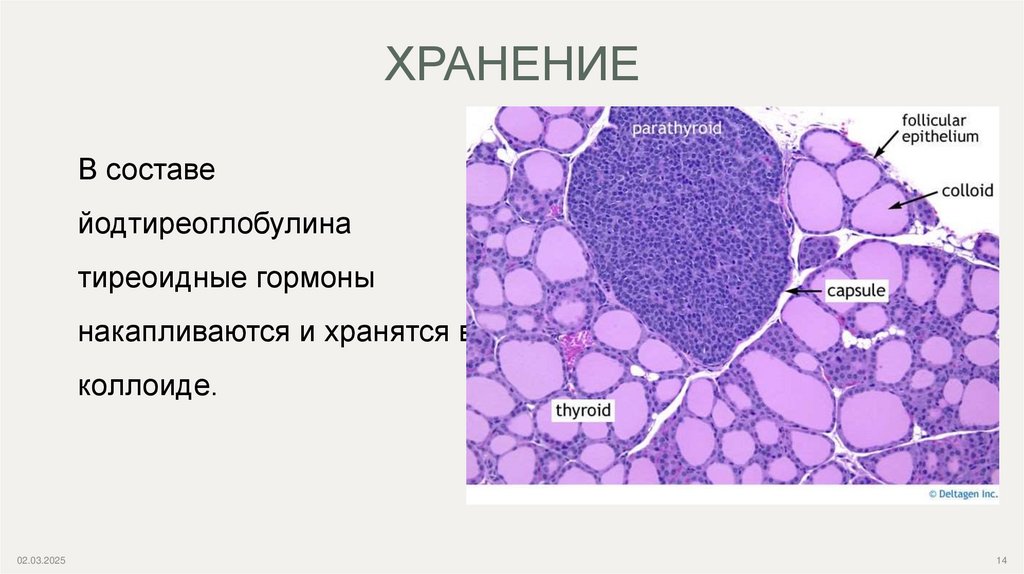 ХРАНЕНИЕ

В составе йодтиреоглобулина тиреоидные гормоны накапливаются и хранятся в коллоиде.

parathyroid

follicular epithelium

colloid

capsule

thyroid

© Deltagen Inc.

02.03.2025

14